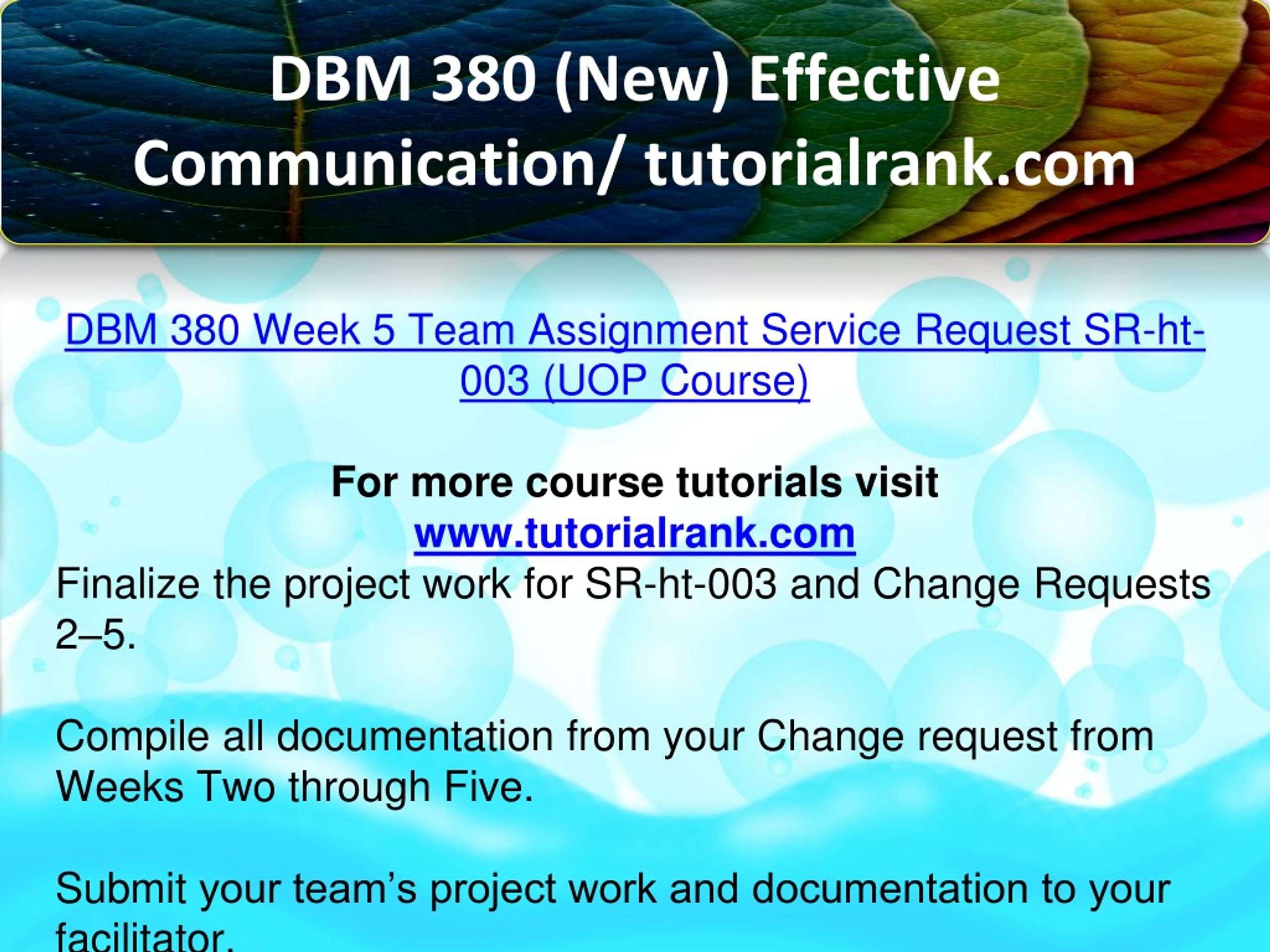 DBM 380 (New) Effective Communication/ tutorialrank.com

DBM 380 Week 5 Team Assignment Service Request SR-ht-003 (UOP Course)

For more course tutorials visit
www.tutorialrank.com
Finalize the project work for SR-ht-003 and Change Requests 2–5.

Compile all documentation from your Change request from Weeks Two through Five.

Submit your team's project work and documentation to your facilitator.